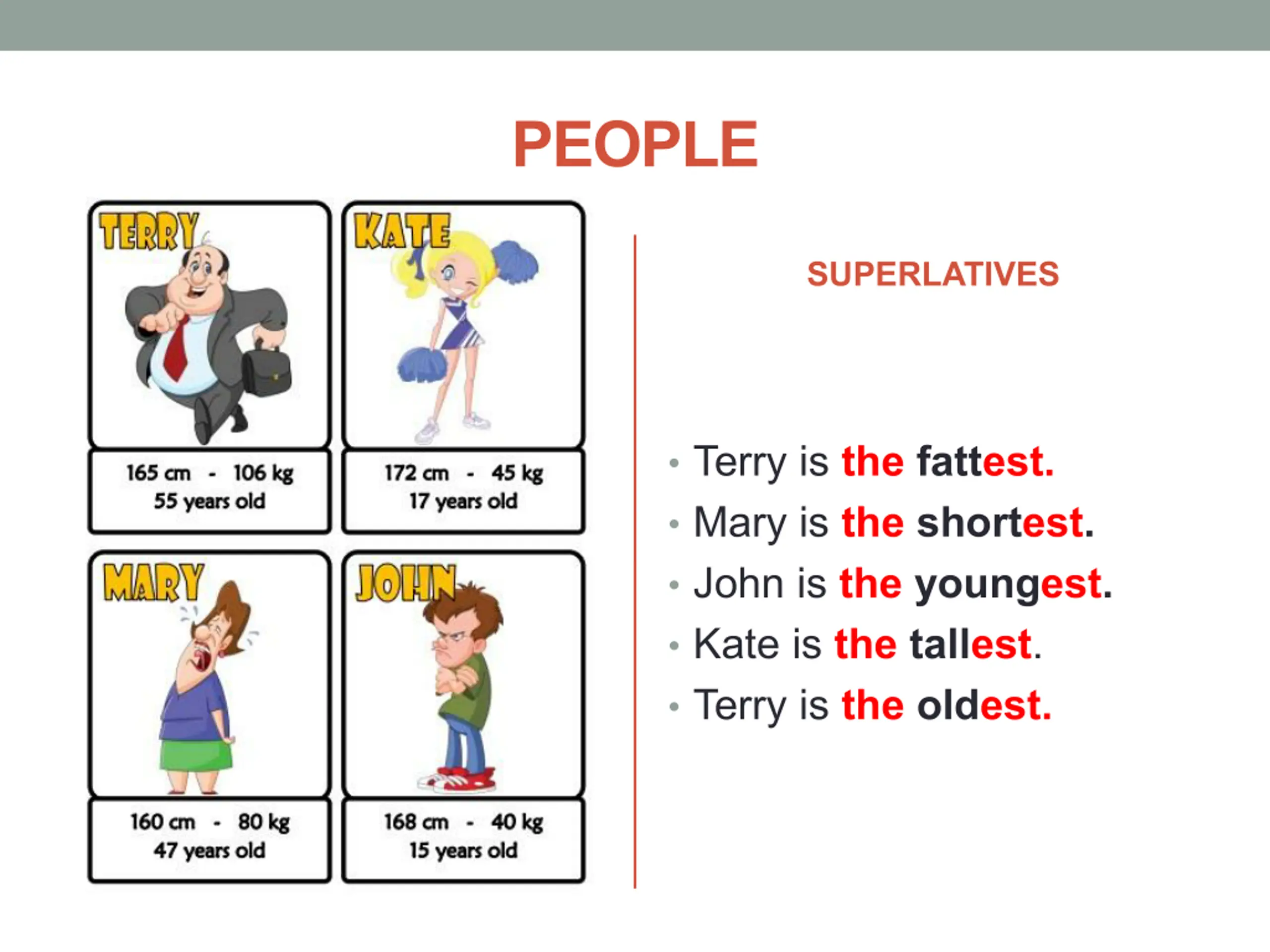 PEOPLE

TERRY
165 cm - 106 kg
55 years old

KATE
172 cm - 45 kg
17 years old

MARY
160 cm - 80 kg
47 years old

JOHN
168 cm - 40 kg
15 years old

SUPERLATIVES

• Terry is the fattest.
• Mary is the shortest.
• John is the youngest.
• Kate is the tallest.
• Terry is the oldest.